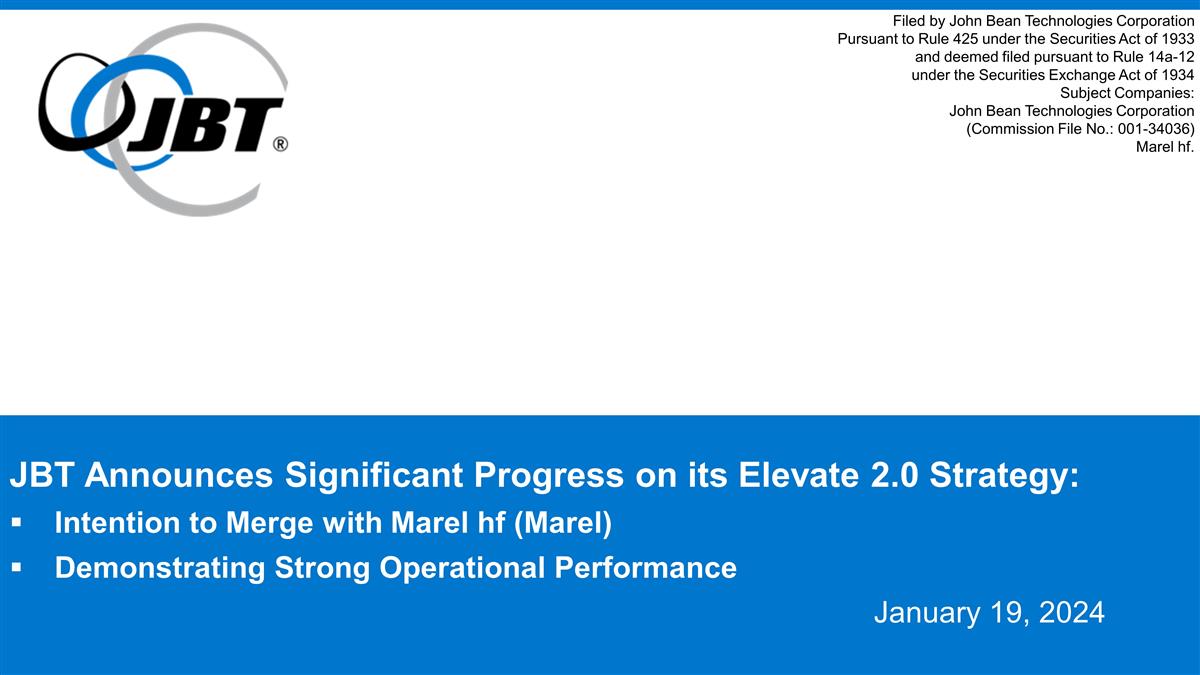 JBT®

Filed by John Bean Technologies Corporation
Pursuant to Rule 425 under the Securities Act of 1933
and deemed filed pursuant to Rule 14a-12
under the Securities Exchange Act of 1934
Subject Companies:
John Bean Technologies Corporation
(Commission File No.: 001-34036)
Marel hf.

JBT Announces Significant Progress on its Elevate 2.0 Strategy:

▪ Intention to Merge with Marel hf (Marel)

▪ Demonstrating Strong Operational Performance

January 19, 2024